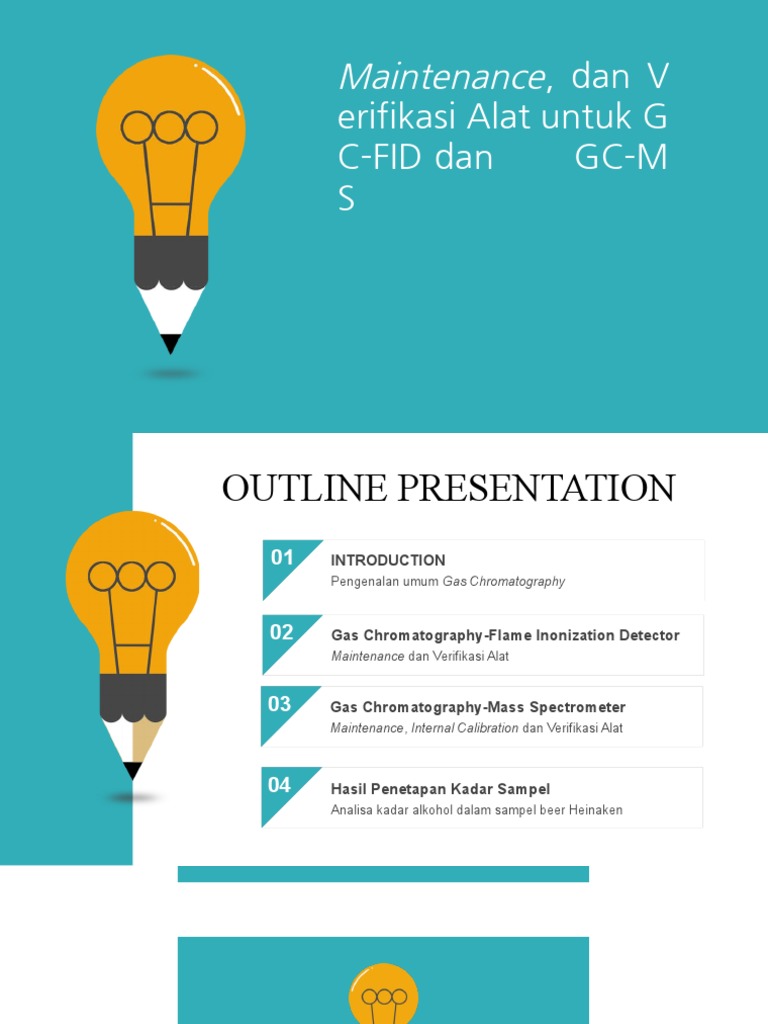 Maintenance, dan V erifikasi Alat untuk G C-FID dan GC-M S

OUTLINE PRESENTATION

01
INTRODUCTION
Pengenalan umum Gas Chromatography

02
Gas Chromatography-Flame Inonization Detector
Maintenance dan Verifikasi Alat

03
Gas Chromatography-Mass Spectrometer
Maintenance, Internal Calibration dan Verifikasi Alat

04
Hasil Penetapan Kadar Sampel
Analisa kadar alkohol dalam sampel beer Heinaken